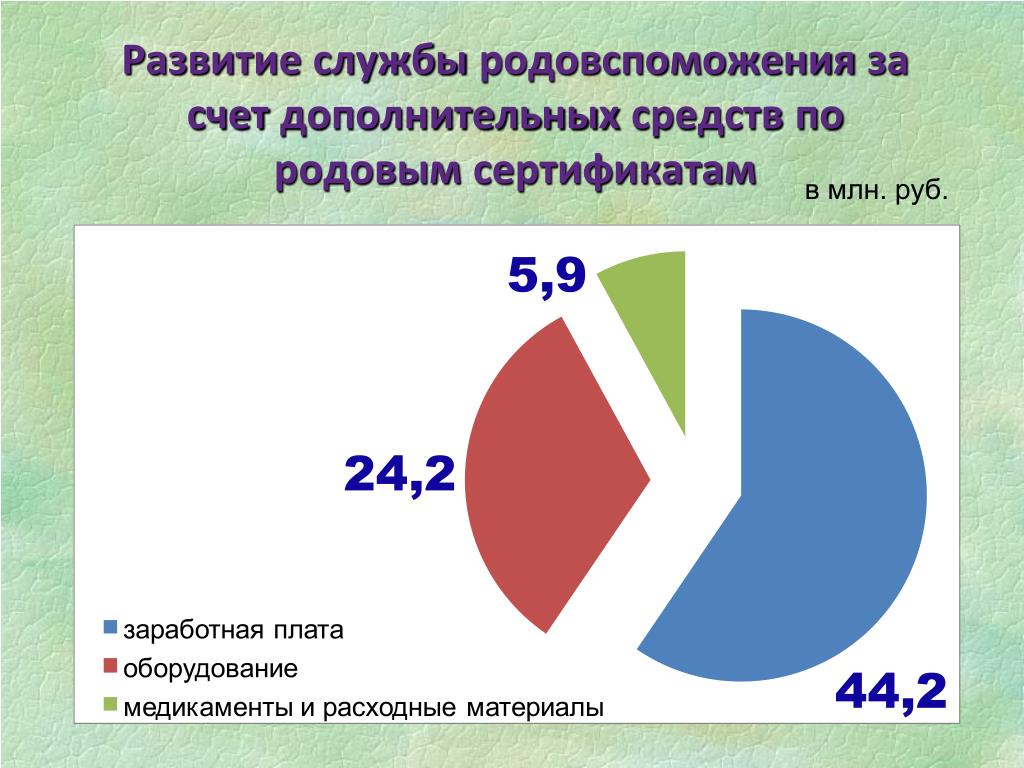 Развитие службы родовспоможения за счет дополнительных средств по родовым сертификатам

в млн. руб.

5,9

24,2

44,2

заработная плата
оборудование
медикаменты и расходные материалы